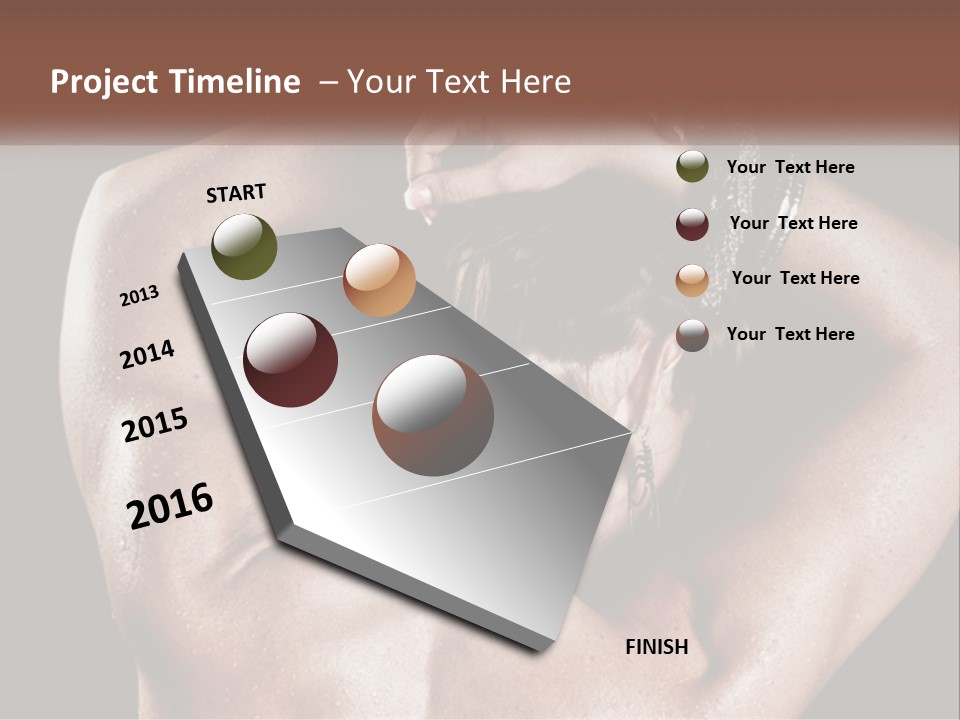 Project Timeline – Your Text Here

START

2013

2014

2015

2016

FINISH

Your Text Here

Your Text Here

Your Text Here

Your Text Here